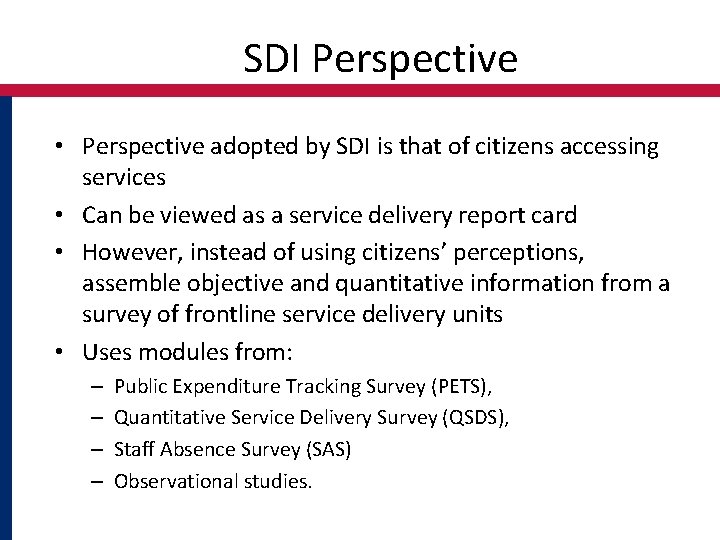 SDI Perspective

• Perspective adopted by SDI is that of citizens accessing services

• Can be viewed as a service delivery report card

• However, instead of using citizens' perceptions, assemble objective and quantitative information from a survey of frontline service delivery units

• Uses modules from:
– Public Expenditure Tracking Survey (PETS),
– Quantitative Service Delivery Survey (QSDS),
– Staff Absence Survey (SAS)
– Observational studies.